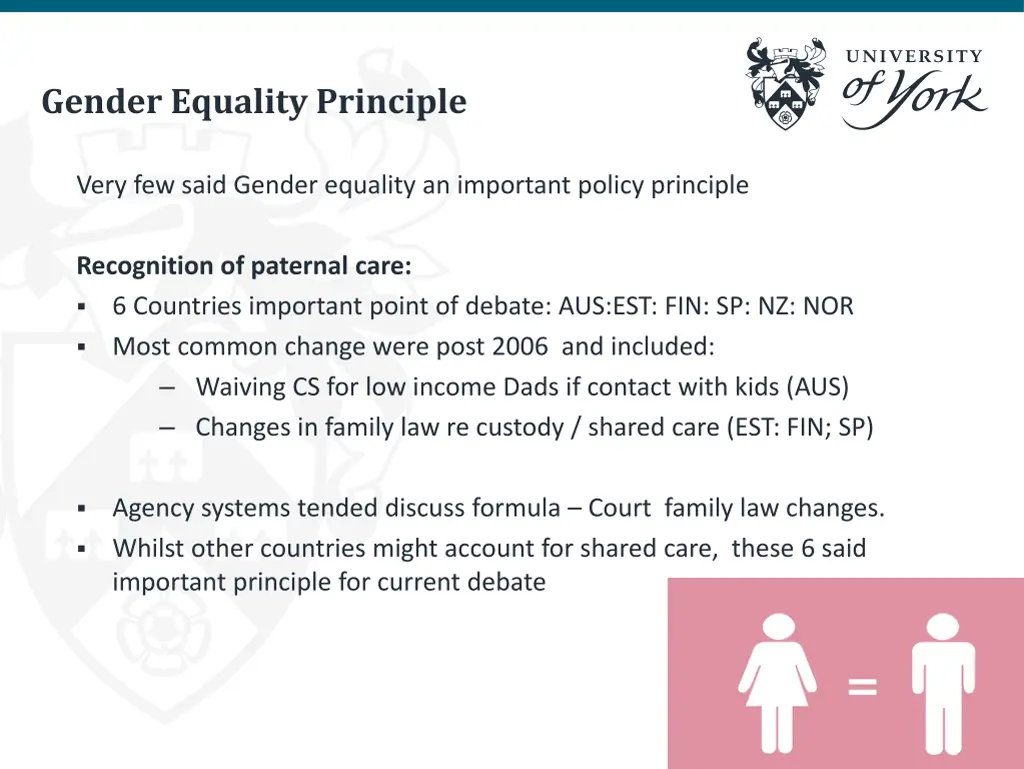 Gender Equality Principle

UNIVERSITY of York

Very few said Gender equality an important policy principle

Recognition of paternal care:
▪ 6 Countries important point of debate: AUS:EST: FIN: SP: NZ: NOR
▪ Most common change were post 2006 and included:
– Waiving CS for low income Dads if contact with kids (AUS)
– Changes in family law re custody / shared care (EST: FIN; SP)

▪ Agency systems tended discuss formula – Court family law changes.
▪ Whilst other countries might account for shared care, these 6 said important principle for current debate

=